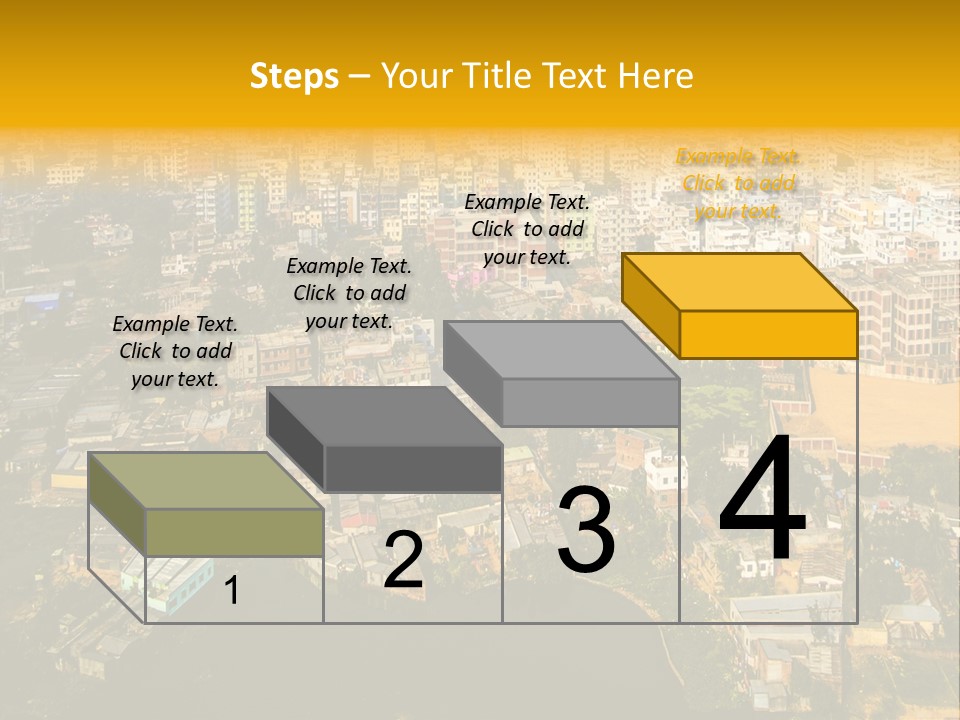 Steps – Your Title Text Here

Example Text. Click to add your text.

Example Text. Click to add your text.

Example Text. Click to add your text.

Example Text. Click to add your text.

1

2

3

4